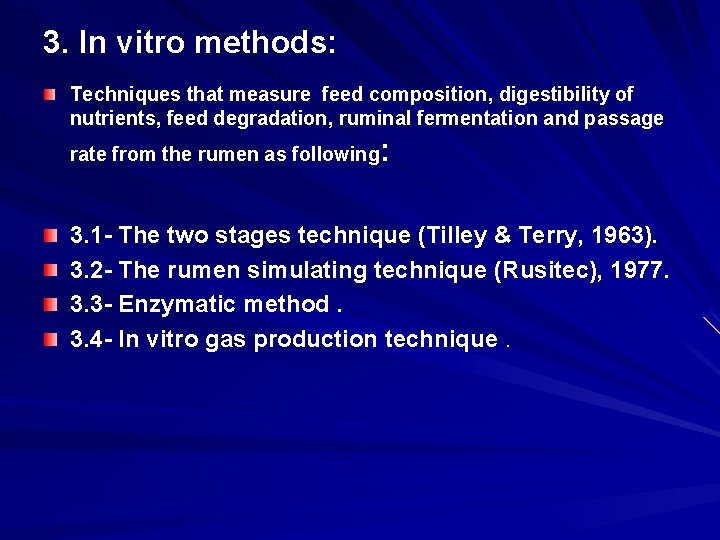 3. In vitro methods:

Techniques that measure feed composition, digestibility of nutrients, feed degradation, ruminal fermentation and passage rate from the rumen as following:

3.1- The two stages technique (Tilley & Terry, 1963).

3.2- The rumen simulating technique (Rusitec), 1977.

3.3- Enzymatic method .

3.4- In vitro gas production technique .